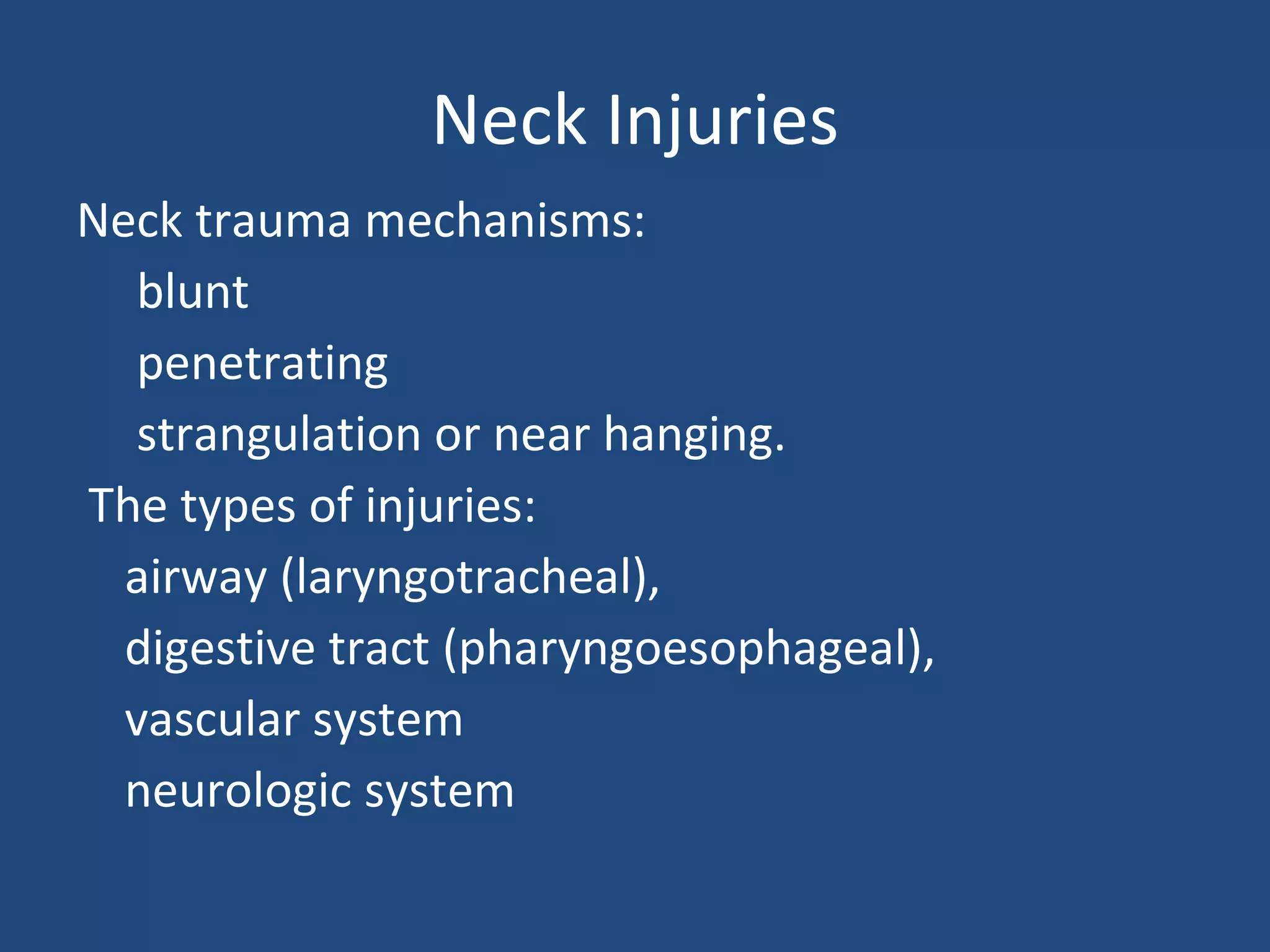 Neck Injuries

Neck trauma mechanisms:

blunt

penetrating

strangulation or near hanging.

The types of injuries:

airway (laryngotracheal),

digestive tract (pharyngoesophageal),

vascular system

neurologic system